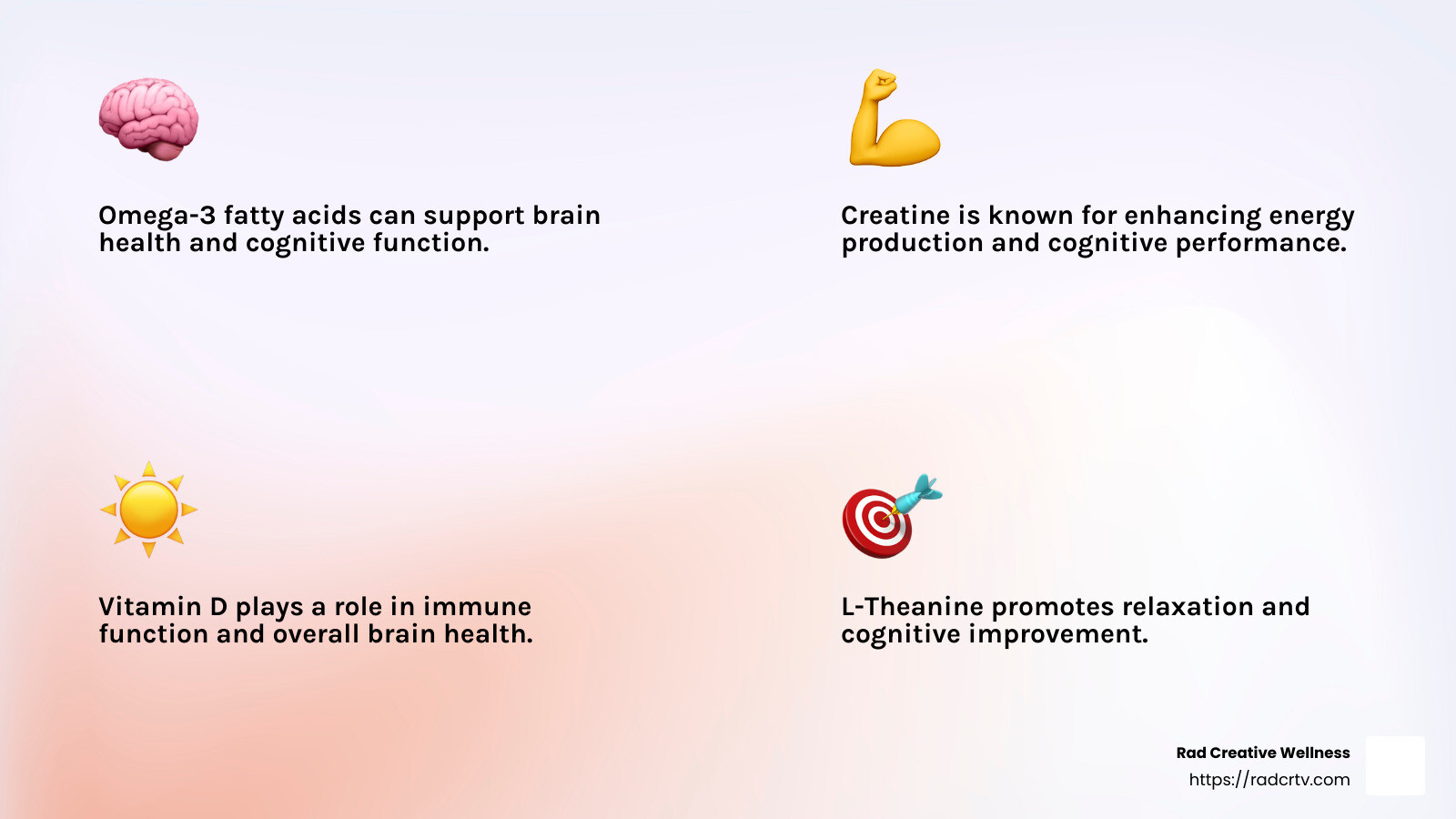 Omega-3 fatty acids can support brain health and cognitive function.

Creatine is known for enhancing energy production and cognitive performance.

Vitamin D plays a role in immune function and overall brain health.

L-Theanine promotes relaxation and cognitive improvement.

Rad Creative Wellness
https://radcrtv.com